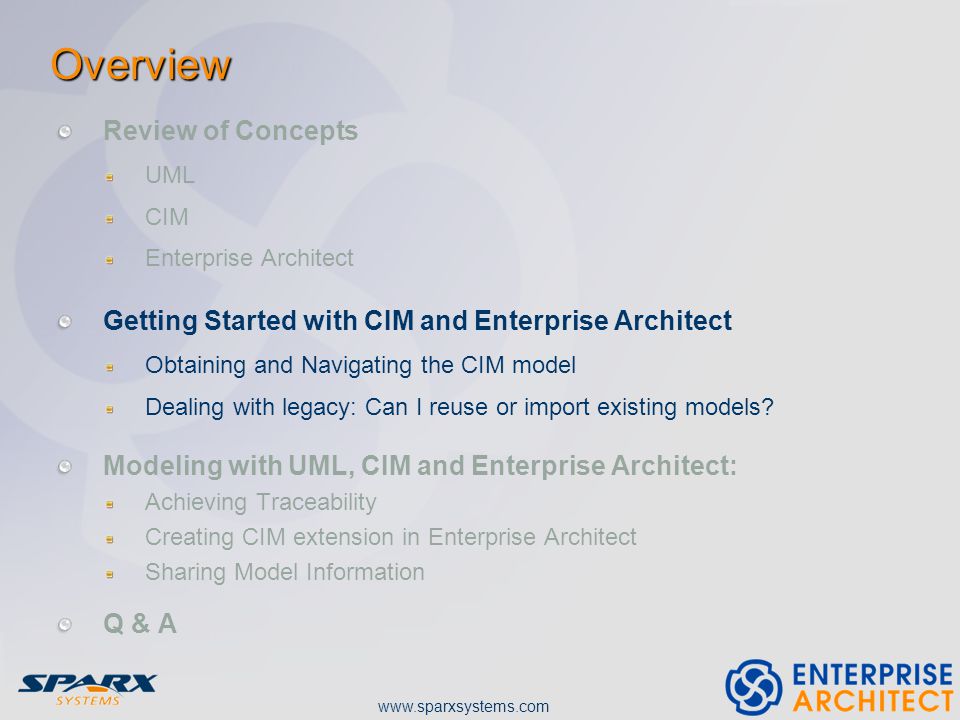 Overview

Review of Concepts

UML

CIM

Enterprise Architect

Getting Started with CIM and Enterprise Architect

Obtaining and Navigating the CIM model

Dealing with legacy: Can I reuse or import existing models?

Modeling with UML, CIM and Enterprise Architect:

Achieving Traceability

Creating CIM extension in Enterprise Architect

Sharing Model Information

Q & A

SPARX SYSTEMS

www.sparxsystems.com

ENTERPRISE ARCHITECT